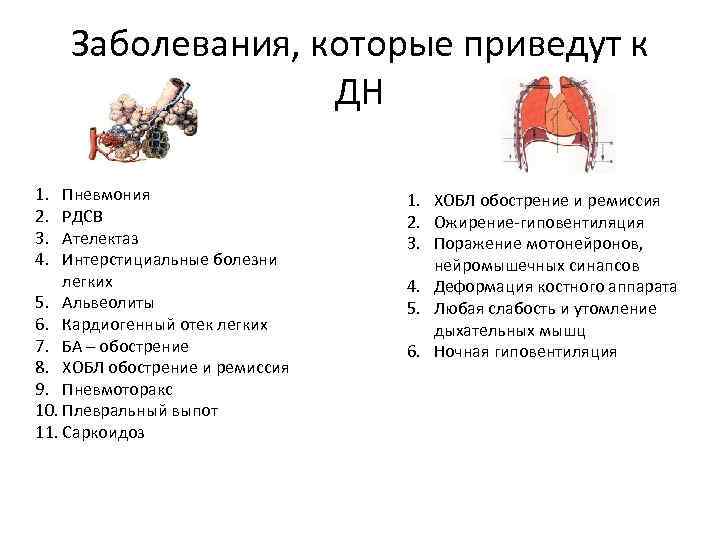 Заболевания, которые приведут к ДН

1. Пневмония
2. РДСВ
3. Ателектаз
4. Интерстициальные болезни легких
5. Альвеолиты
6. Кардиогенный отек легких
7. БА – обострение
8. ХОБЛ обострение и ремиссия
9. Пневмоторакс
10. Плевральный выпот
11. Саркоидоз

1. ХОБЛ обострение и ремиссия
2. Ожирение-гиповентиляция
3. Поражение мотонейронов, нейромышечных синапсов
4. Деформация костного аппарата
5. Любая слабость и утомление дыхательных мышц
6. Ночная гиповентиляция